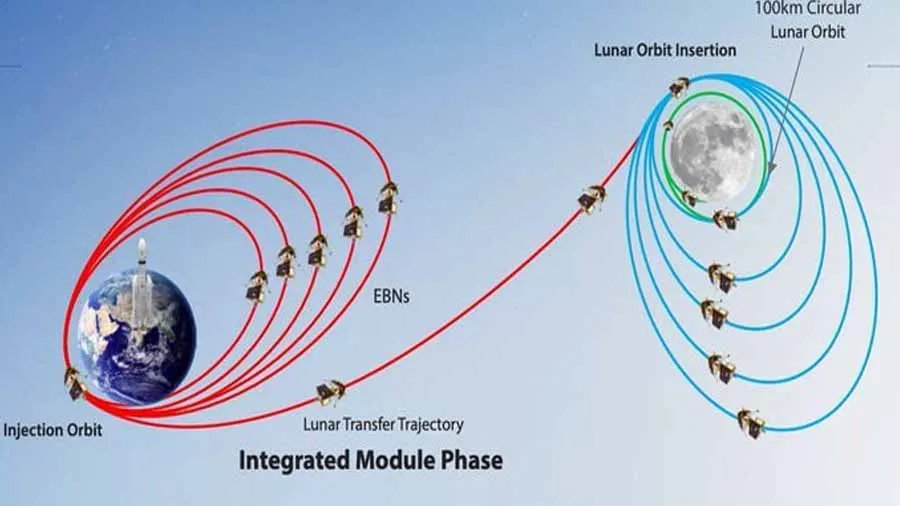 100km Circular Lunar Orbit

Lunar Orbit Insertion

EBNs

Injection Orbit

Lunar Transfer Trajectory

Integrated Module Phase